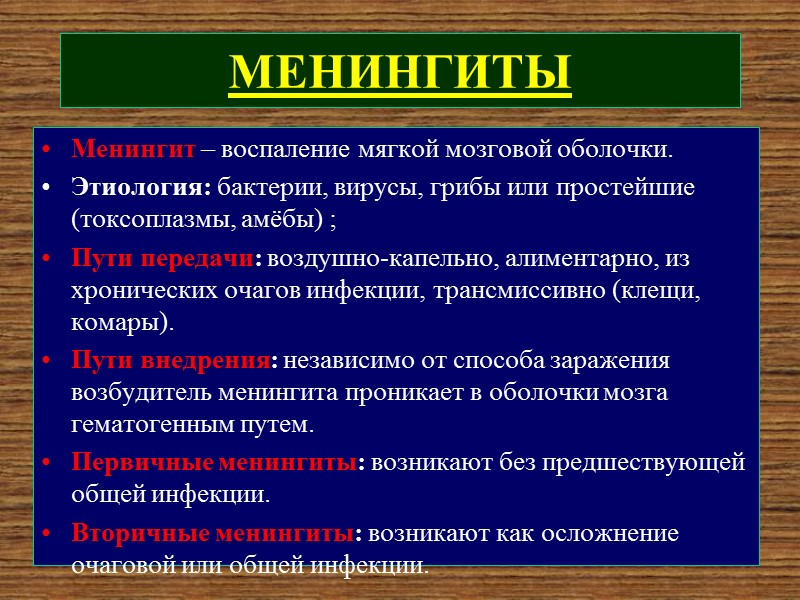 МЕНИНГИТЫ

• Менингит – воспаление мягкой мозговой оболочки.
• Этиология: бактерии, вирусы, грибы или простейшие (токсоплазмы, амёбы) ;
• Пути передачи: воздушно-капельно, алиментарно, из хронических очагов инфекции, трансмиссивно (клещи, комары).
• Пути внедрения: независимо от способа заражения возбудитель менингита проникает в оболочки мозга гематогенным путем.
• Первичные менингиты: возникают без предшествующей общей инфекции.
• Вторичные менингиты: возникают как осложнение очаговой или общей инфекции.